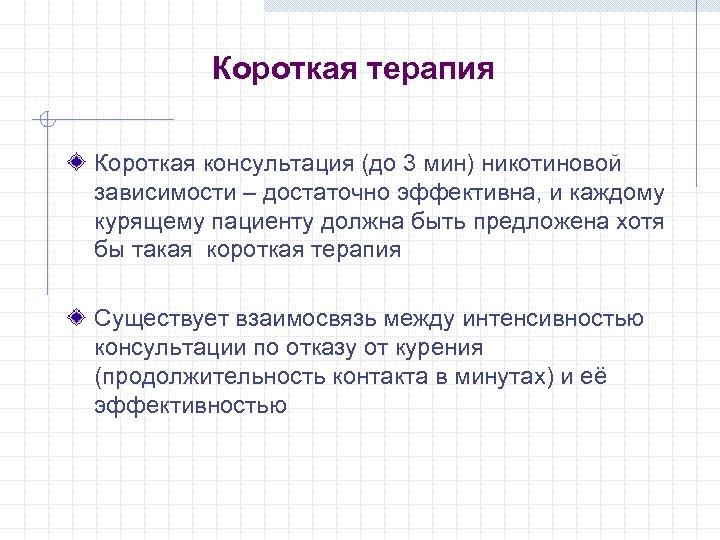 Короткая терапия

Короткая консультация (до 3 мин) никотиновой зависимости – достаточно эффективна, и каждому курящему пациенту должна быть предложена хотя бы такая  короткая терапия

Существует взаимосвязь между интенсивностью консультации по отказу от курения (продолжительность контакта в минутах) и её эффективностью